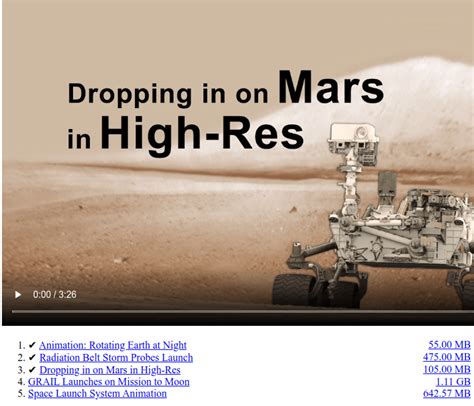 Dropping in on Mars in High-Res

0:00 / 3:26

1. ✔ Animation: Rotating Earth at Night 55.00 MB
2. ✔ Radiation Belt Storm Probes Launch 475.00 MB
3. ✔ Dropping in on Mars in High-Res 105.00 MB
4. GRAIL Launches on Mission to Moon 1.11 GB
5. Space Launch System Animation 642.57 MB